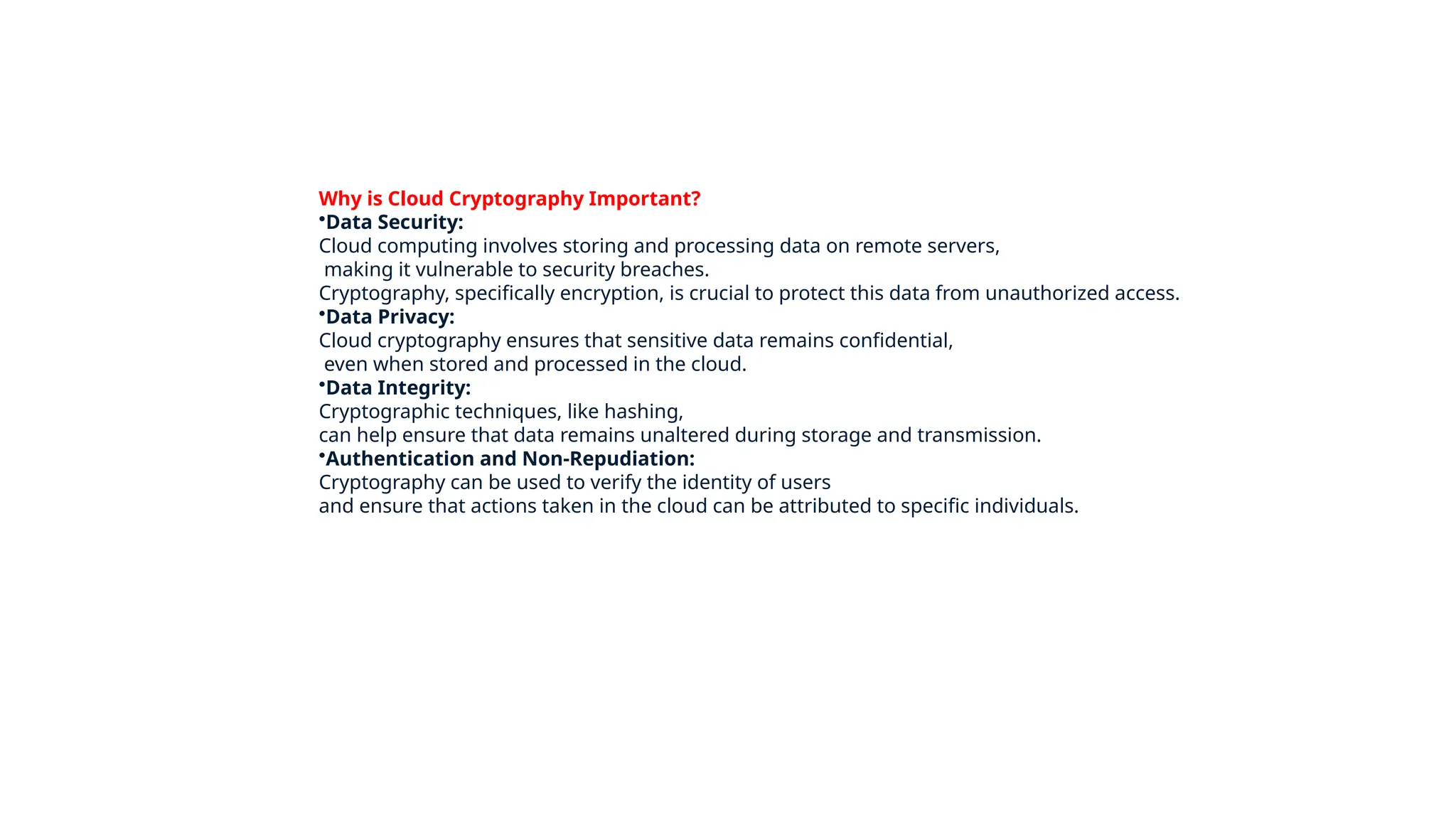 Why is Cloud Cryptography Important?
•Data Security:
Cloud computing involves storing and processing data on remote servers, making it vulnerable to security breaches.
Cryptography, specifically encryption, is crucial to protect this data from unauthorized access.
•Data Privacy:
Cloud cryptography ensures that sensitive data remains confidential, even when stored and processed in the cloud.
•Data Integrity:
Cryptographic techniques, like hashing,
can help ensure that data remains unaltered during storage and transmission.
•Authentication and Non-Repudiation:
Cryptography can be used to verify the identity of users
and ensure that actions taken in the cloud can be attributed to specific individuals.